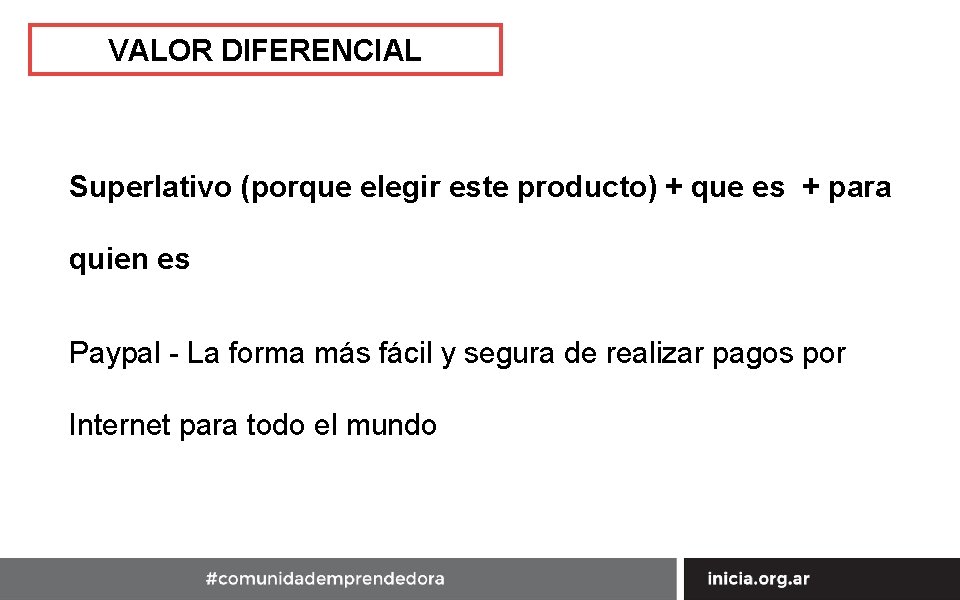 VALOR DIFERENCIAL

Superlativo (porque elegir este producto) + que es + para quien es

Paypal - La forma más fácil y segura de realizar pagos por Internet para todo el mundo

#comunidademprendedora

inicia.org.ar